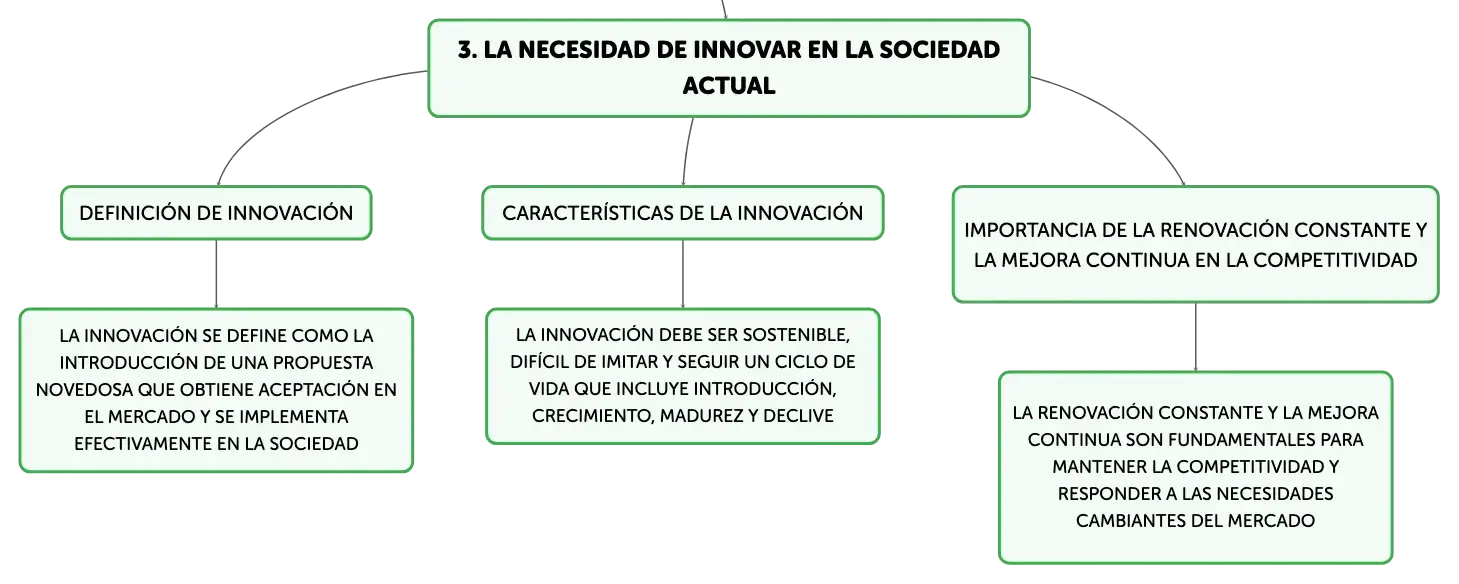 3. LA NECESIDAD DE INNOVAR EN LA SOCIEDAD ACTUAL

DEFINICIÓN DE INNOVACIÓN

LA INNOVACIÓN SE DEFINE COMO LA INTRODUCCIÓN DE UNA PROPUESTA NOVEDOSA QUE OBTIENE ACEPTACIÓN EN EL MERCADO Y SE IMPLEMENTA EFECTIVAMENTE EN LA SOCIEDAD

CARACTERÍSTICAS DE LA INNOVACIÓN

LA INNOVACIÓN DEBE SER SOSTENIBLE, DIFÍCIL DE IMITAR Y SEGUIR UN CICLO DE VIDA QUE INCLUYE INTRODUCCIÓN, CRECIMIENTO, MADUREZ Y DECLIVE

IMPORTANCIA DE LA RENOVACIÓN CONSTANTE Y LA MEJORA CONTINUA EN LA COMPETITIVIDAD

LA RENOVACIÓN CONSTANTE Y LA MEJORA CONTINUA SON FUNDAMENTALES PARA MANTENER LA COMPETITIVIDAD Y RESPONDER A LAS NECESIDADES CAMBIANTES DEL MERCADO